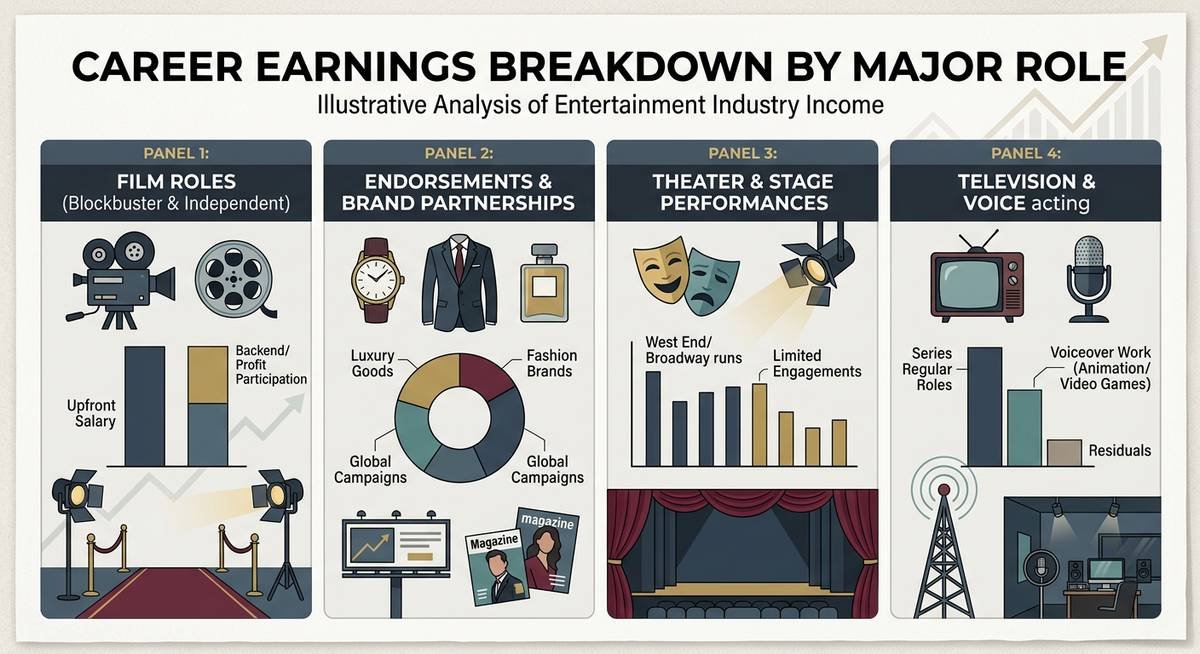 CAREER EARNINGS BREAKDOWN BY MAJOR ROLE
Illustrative Analysis of Entertainment Industry Income

PANEL 1:
FILM ROLES
(Blockbuster & Independent)

Upfront Salary

Backend/ Profit Participation

PANEL 2:
ENDORSEMENTS & BRAND PARTNERSHIPS

Luxury Goods

Fashion Brands

Global Campaigns

Global Campaigns

Magazine

magazine

PANEL 3:
THEATER & STAGE PERFORMANCES

West End/ Broadway runs

Limited Engagements

PANEL 4:
TELEVISION & VOICE acting

Series Regular Roles

Voiceover Work (Animation/ Video Games)

Residuals